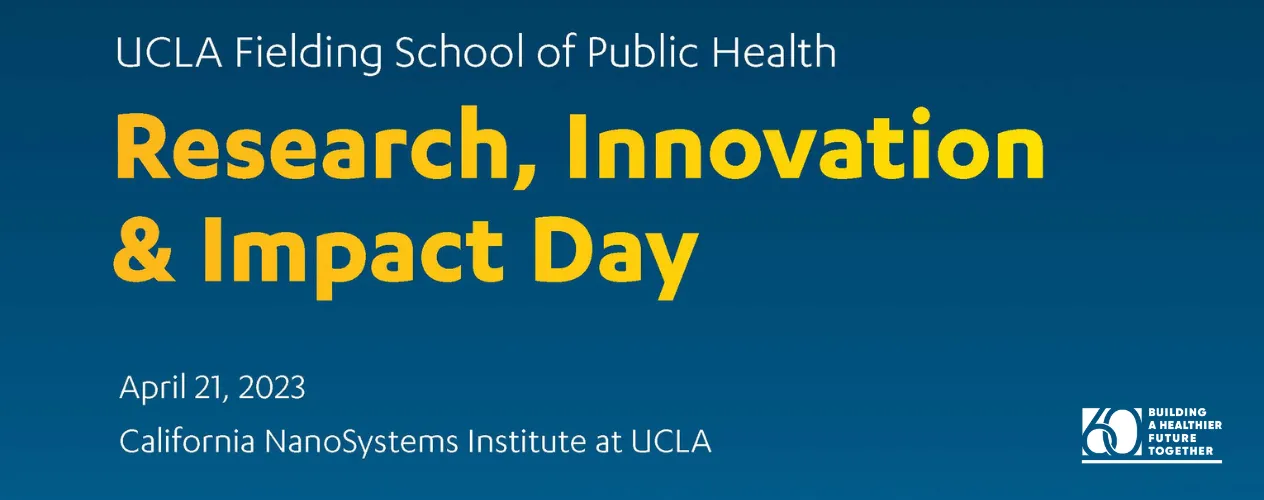 UCLA Fielding School of Public Health

Research, Innovation & Impact Day

April 21, 2023

California NanoSystems Institute at UCLA

60 BUILDING A HEALTHIER FUTURE TOGETHER